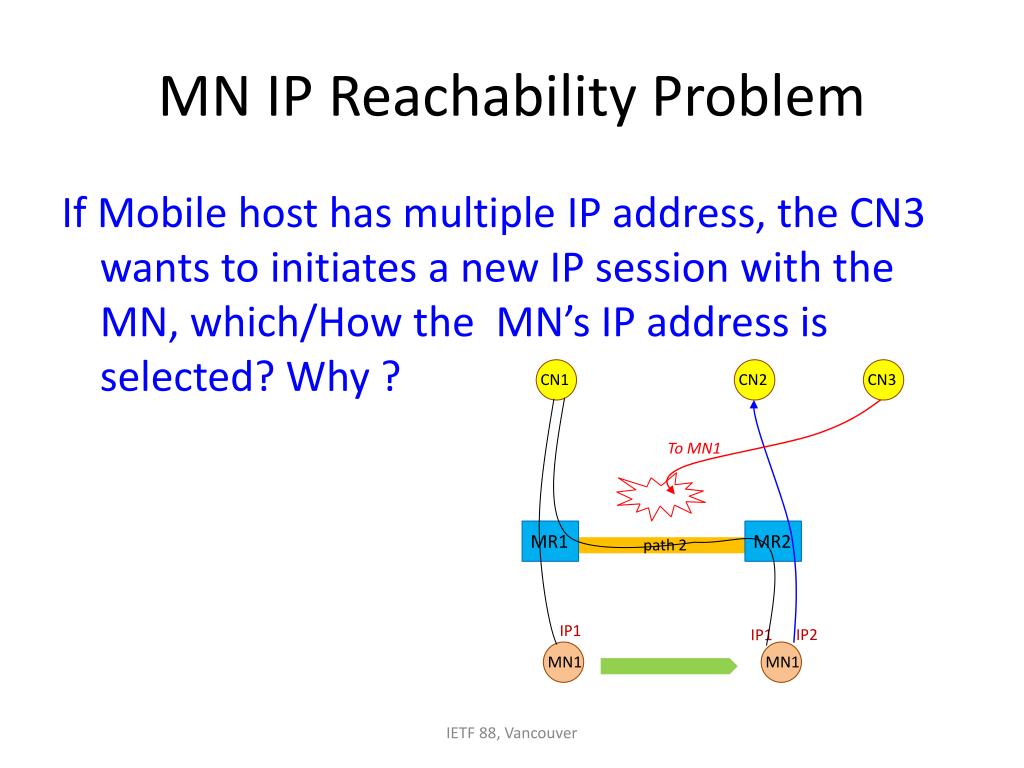 MN IP Reachability Problem

If Mobile host has multiple IP address, the CN3 wants to initiates a new IP session with the MN, which/How the MN's IP address is selected? Why ?

CN1

CN2

CN3

To MN1

MR1

path 2

MR2

IP1

IP1

IP2

MN1

MN1

IETF 88, Vancouver